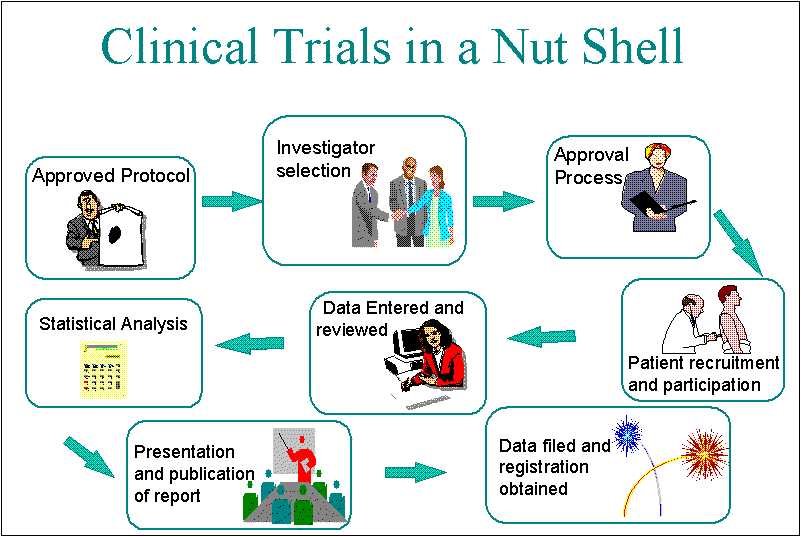 Clinical Trials in a Nut Shell

Approved Protocol

Investigator selection

Approval Process

Patient recruitment and participation

Data Entered and reviewed

Statistical Analysis

Presentation and publication of report

Data filed and registration obtained